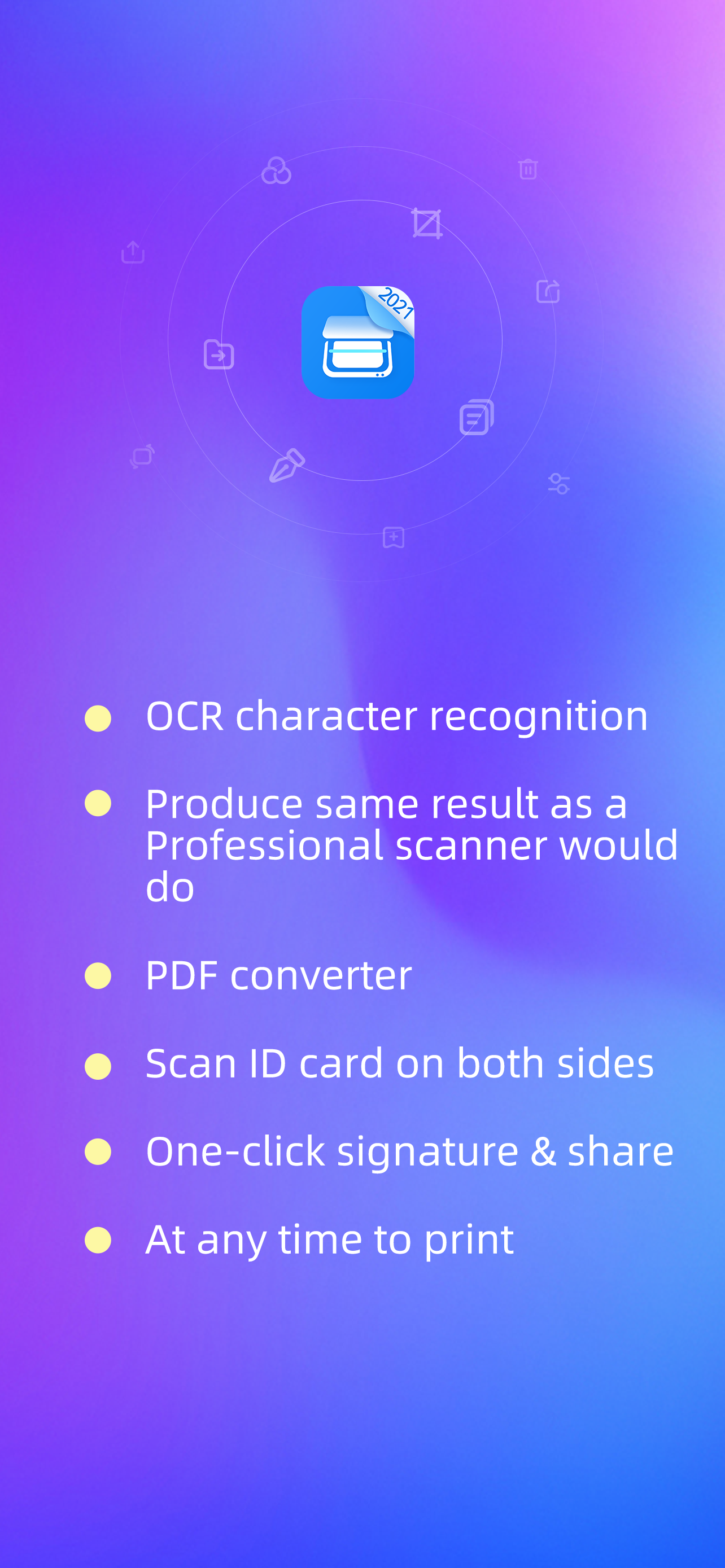 2021

OCR character recognition

Produce same result as a Professional scanner would do

PDF converter

Scan ID card on both sides

One-click signature & share

At any time to print